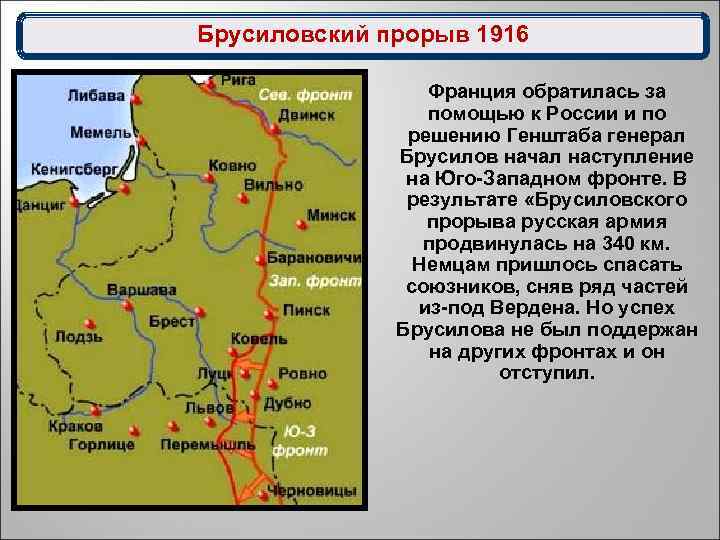 Брусиловский прорыв 1916

Рига
Либава
Сев. фронт
Двинск
Мемель
Кенигсберг
Ковно
Вильно
Данциг
Минск
Барановичи
Зап. фронт
Варшава
Пинск
Брест
Лодзь
Ковель
Луцк
Ровно
Дубно
Львов
Краков
Горлице
Перемышль
Ю-З фронт
Черновицы

Франция обратилась за помощью к России и по решению Генштаба генерал Брусилов начал наступление на Юго-Западном фронте. В результате «Брусиловского прорыва русская армия продвинулась на 340 км. Немцам пришлось спасать союзников, сняв ряд частей из-под Вердена. Но успех Брусилова не был поддержан на других фронтах и он отступил.